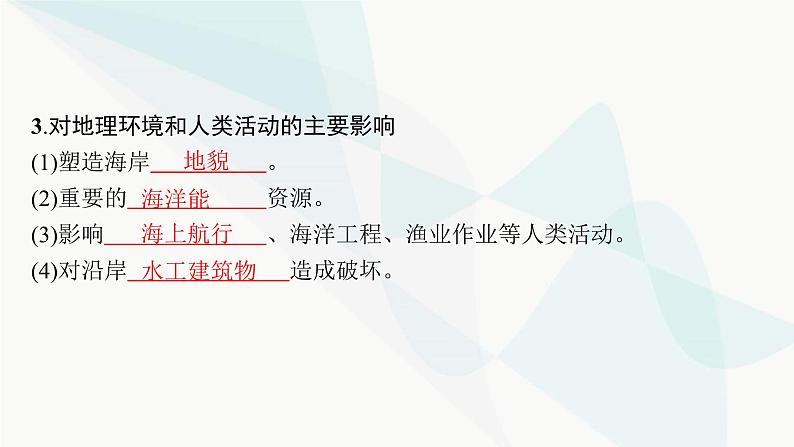 3.对地理环境和人类活动的主要影响

(1)塑造海岸 地貌 。

(2)重要的 海洋能 资源。

(3)影响 海上航行 、海洋工程、渔业作业等人类活动。

(4)对沿岸 水工建筑物 造成破坏。